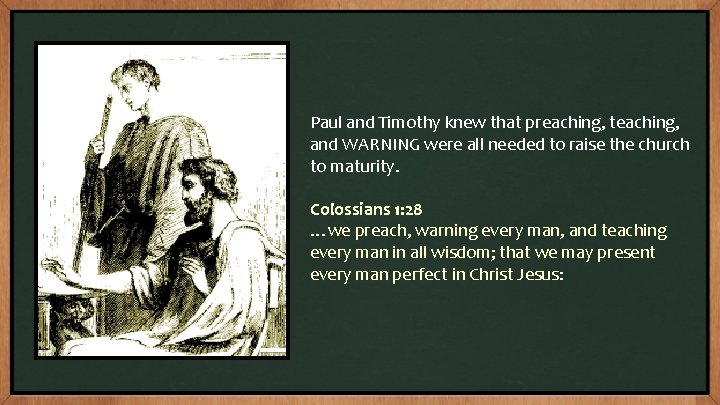 Paul and Timothy knew that preaching, teaching, and WARNING were all needed to raise the church to maturity.

Colossians 1:28
…we preach, warning every man, and teaching every man in all wisdom; that we may present every man perfect in Christ Jesus: